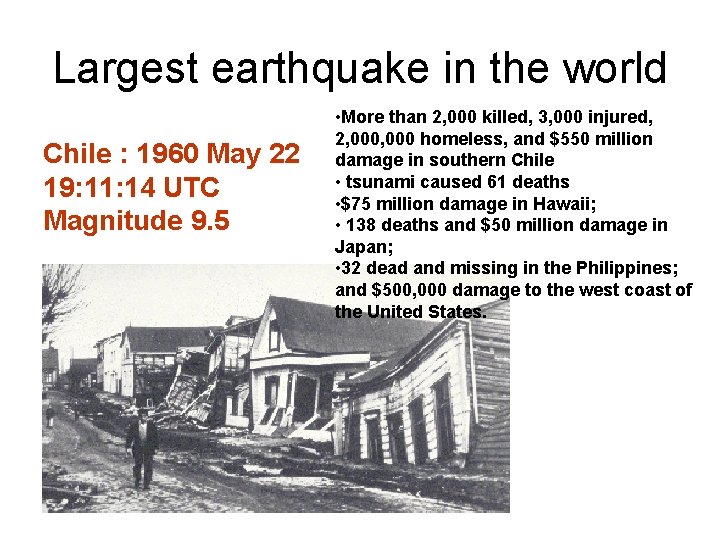 Largest earthquake in the world

Chile : 1960 May 22
19:11:14 UTC
Magnitude 9.5

•More than 2,000 killed, 3,000 injured, 2,000,000 homeless, and \$550 million damage in southern Chile
• tsunami caused 61 deaths
•\$75 million damage in Hawaii;
• 138 deaths and \$50 million damage in Japan;
•32 dead and missing in the Philippines; and \$500,000 damage to the west coast of the United States.